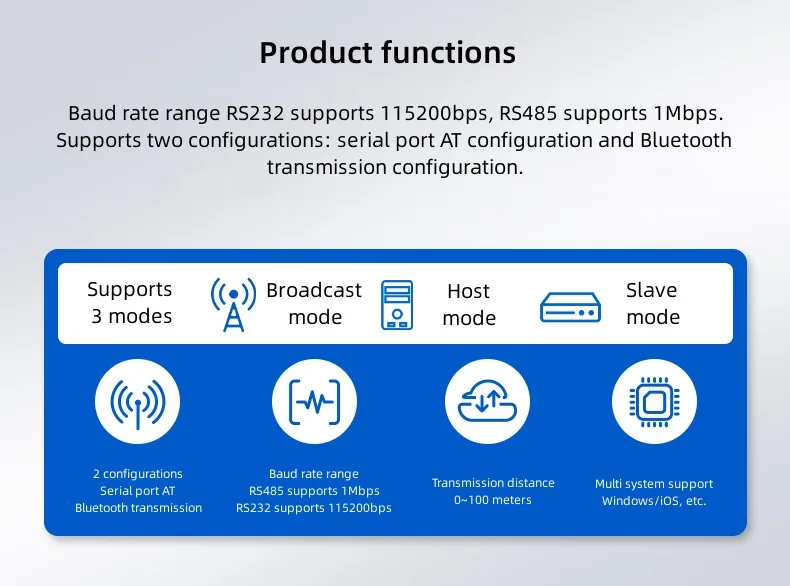 Product functions

Baud rate range RS232 supports 115200bps, RS485 supports 1Mbps. Supports two configurations: serial port AT configuration and Bluetooth transmission configuration.

Supports 3 modes

Broadcast mode

Host mode

Slave mode

2 configurations
Serial port AT
Bluetooth transmission

Baud rate range
RS485 supports 1Mbps
RS232 supports 115200bps

Transmission distance
0~100 meters

Multi system support
Windows/iOS, etc.